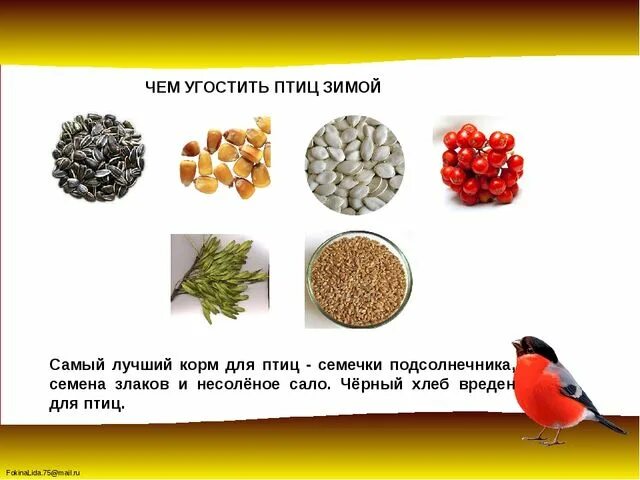 ЧЕМ УГОСТИТЬ ПТИЦ ЗИМОЙ

Самый лучший корм для птиц - семечки подсолнечника, семена злаков и несолёное сало. Чёрный хлеб вреден для птиц.

FokinaLida.75@mail.ru